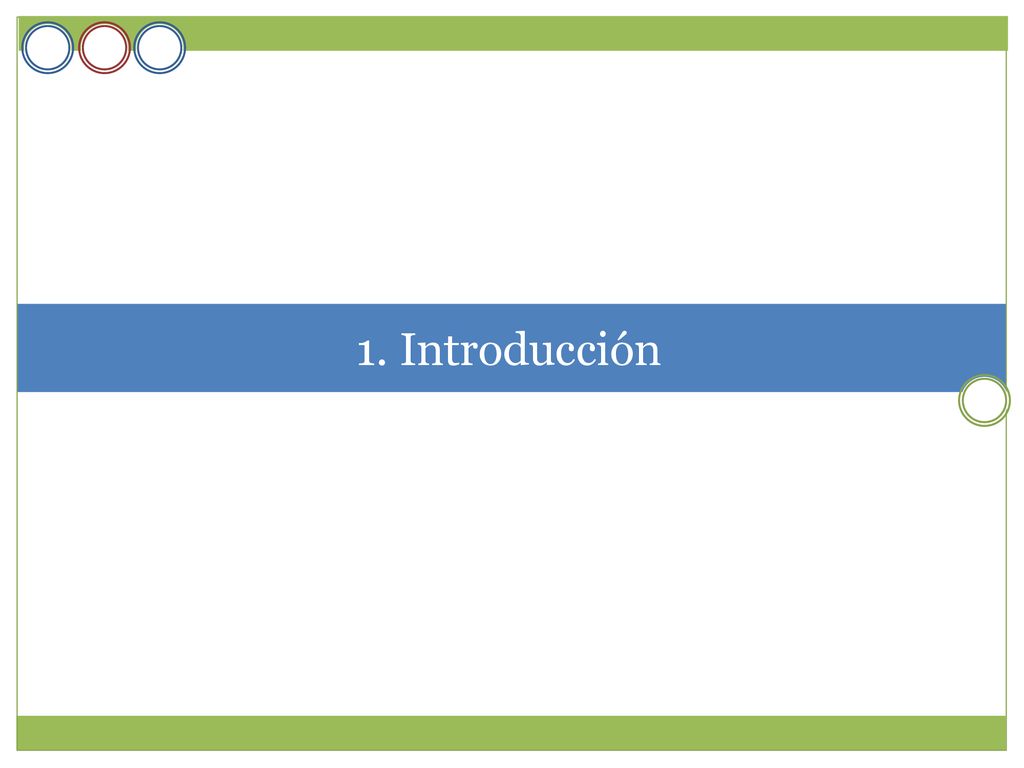 1. Introducción